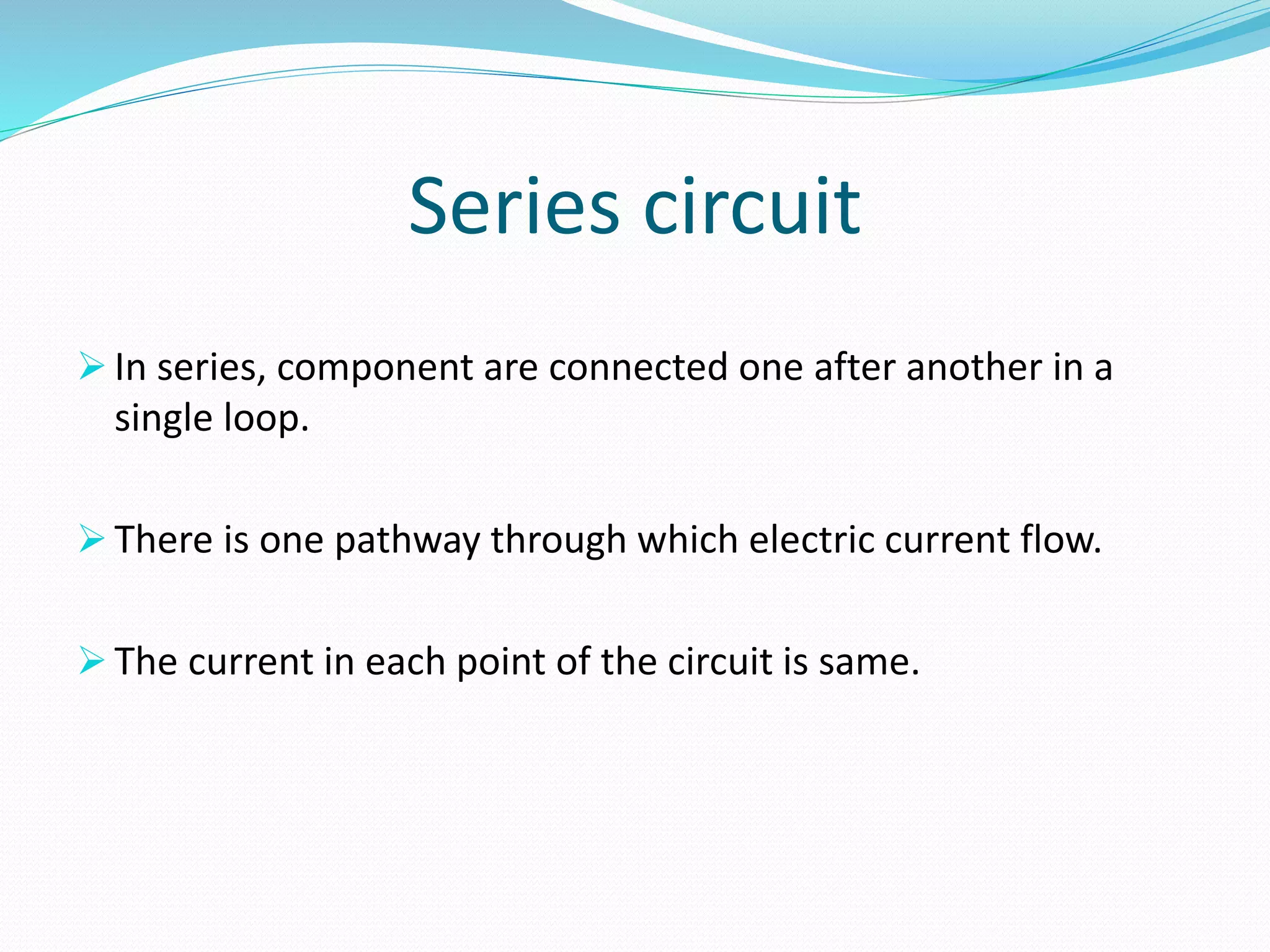 Series circuit

➢ In series, component are connected one after another in a single loop.

➢ There is one pathway through which electric current flow.

➢ The current in each point of the circuit is same.